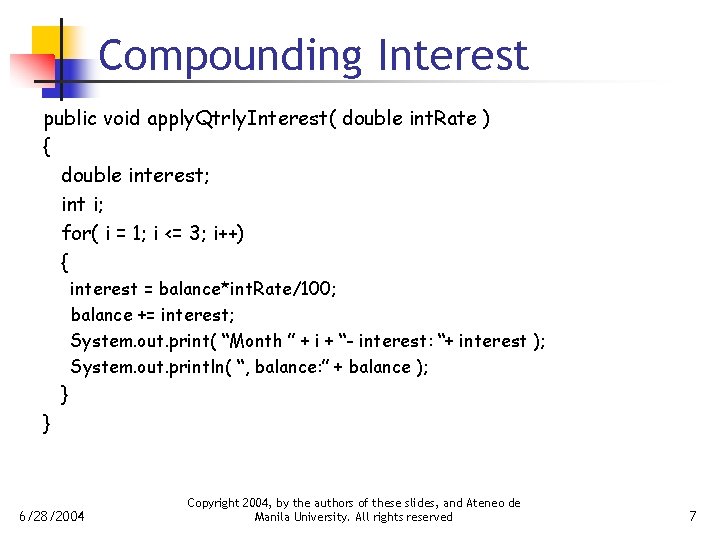 Compounding Interest

public void applyQtrlyInterest( double intRate )
{
double interest;
int i;
for( i = 1; i <= 3; i++)
{
interest = balance*intRate/100;
balance += interest;
System.out.print( “Month ” + i + “- interest: “+ interest );
System.out.println( “, balance:” + balance );
}
}

6/28/2004

Copyright 2004, by the authors of these slides, and Ateneo de Manila University. All rights reserved

7